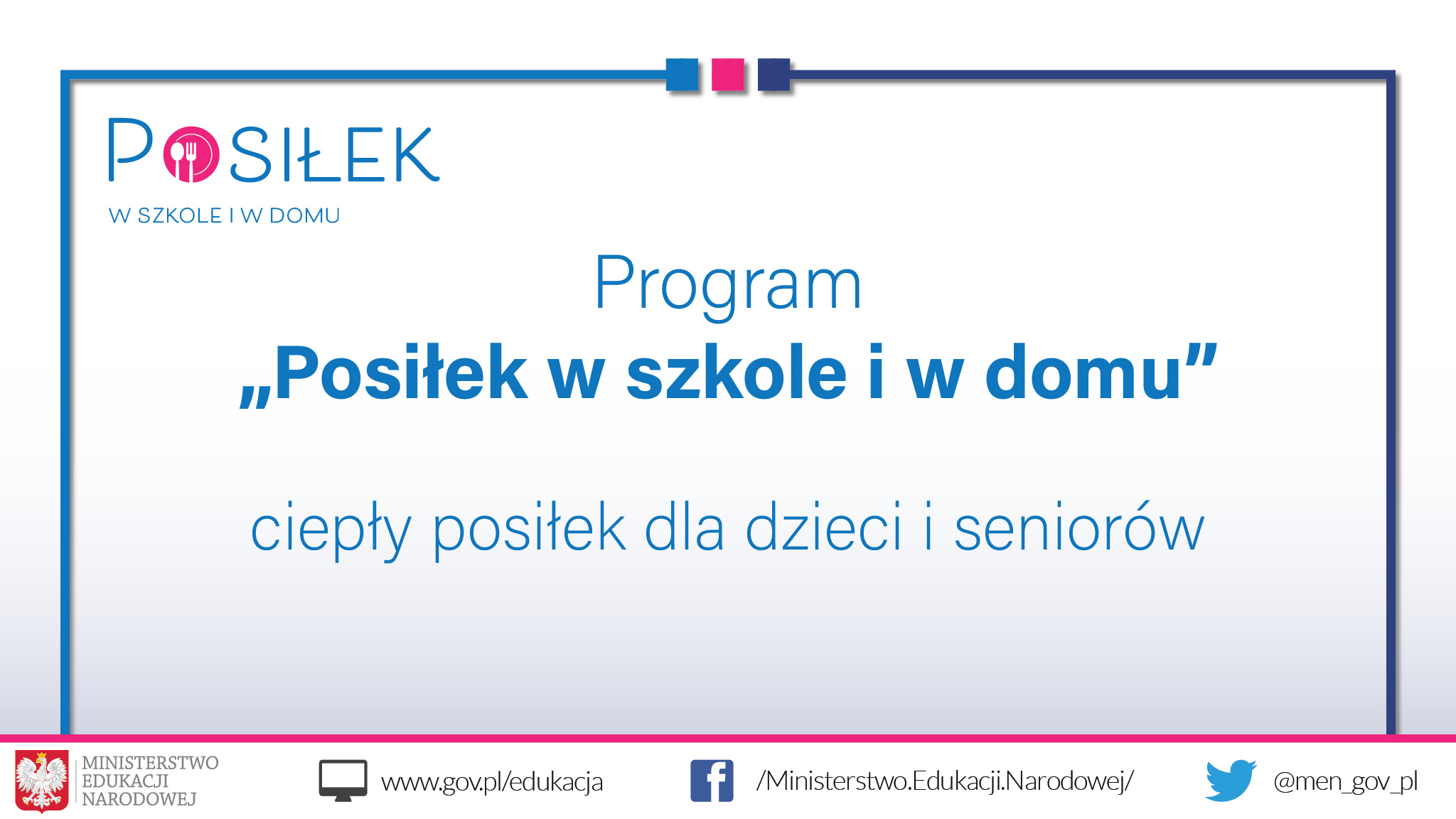 POSIŁEK
W SZKOLE I W DOMU

Program
„Posiłek w szkole i w domu”

ciepły posiłek dla dzieci i seniorów

MINISTERSTWO EDUKACJI NARODOWEJ

www.gov.pl/edukacja

/Ministerstwo.Edukacji.Narodowej/

@men_gov_pl